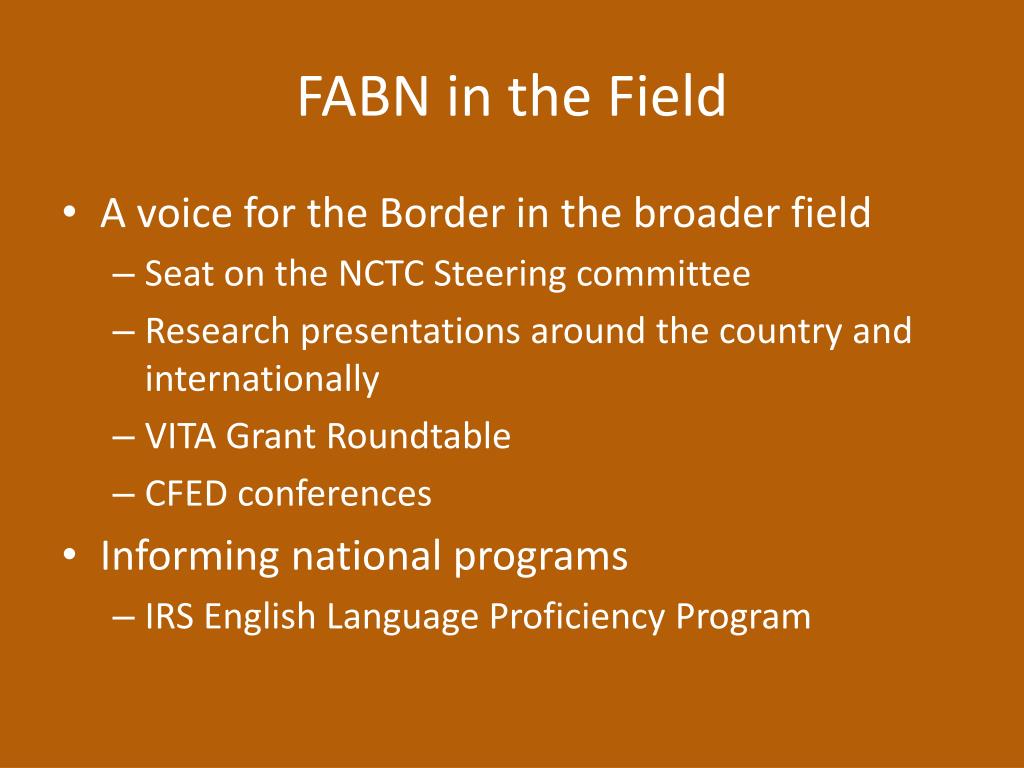 FABN in the Field

• A voice for the Border in the broader field
– Seat on the NCTC Steering committee
– Research presentations around the country and internationally
– VITA Grant Roundtable
– CFED conferences
• Informing national programs
– IRS English Language Proficiency Program